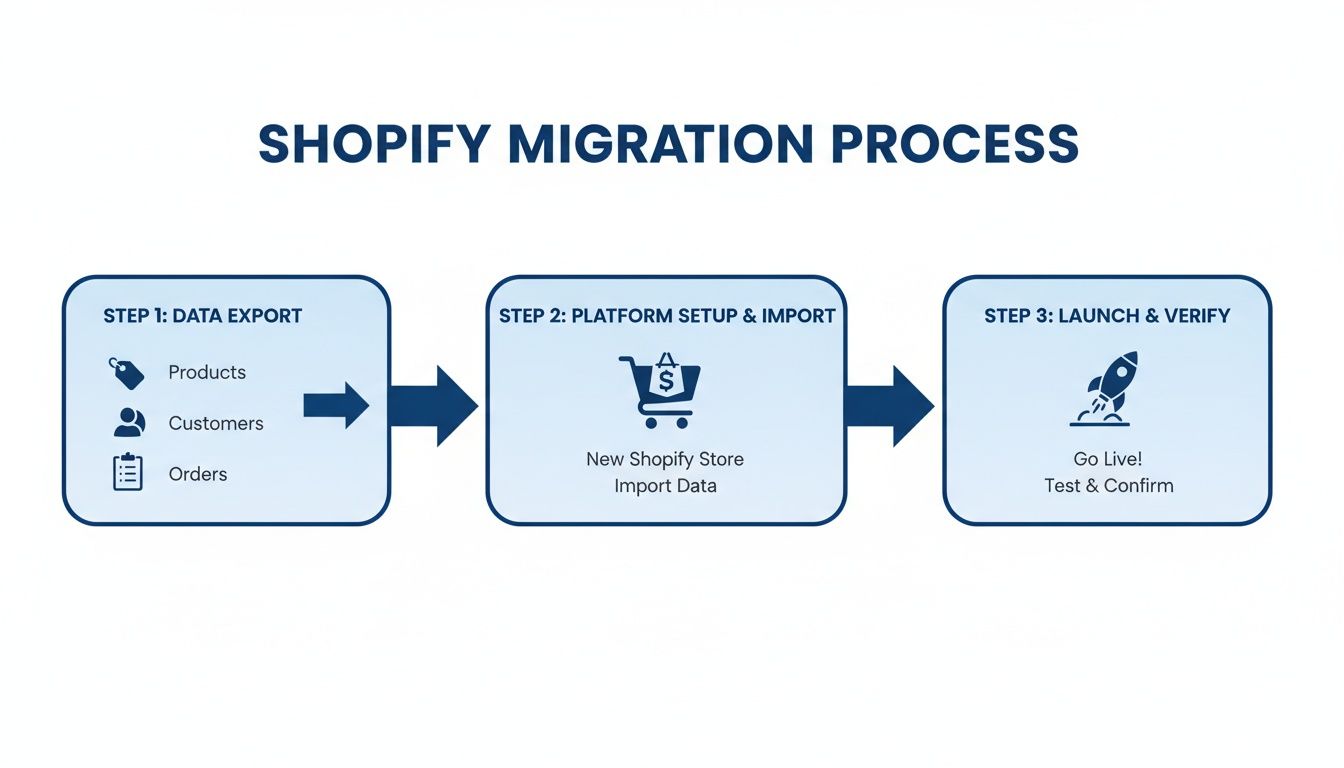 SHOPIFY MIGRATION PROCESS

STEP 1: DATA EXPORT

Products

Customers

Orders

STEP 2: PLATFORM SETUP & IMPORT

$

New Shopify Store
Import Data

STEP 3: LAUNCH & VERIFY

Go Live!
Test & Confirm